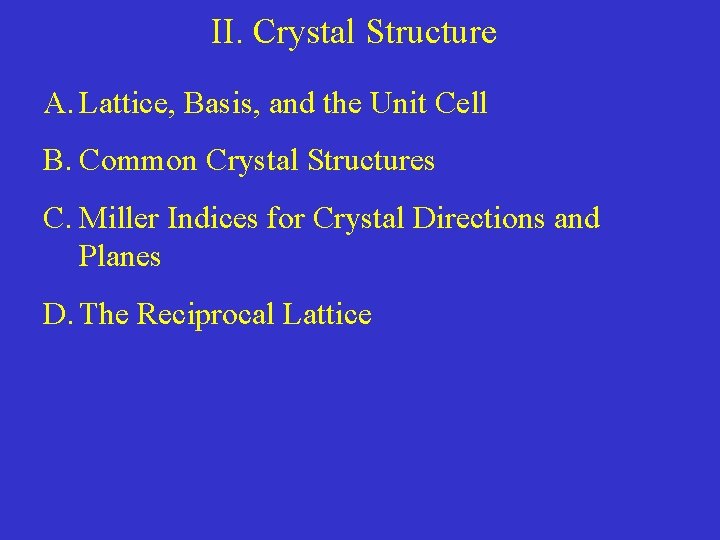 II. Crystal Structure

A. Lattice, Basis, and the Unit Cell

B. Common Crystal Structures

C. Miller Indices for Crystal Directions and Planes

D. The Reciprocal Lattice